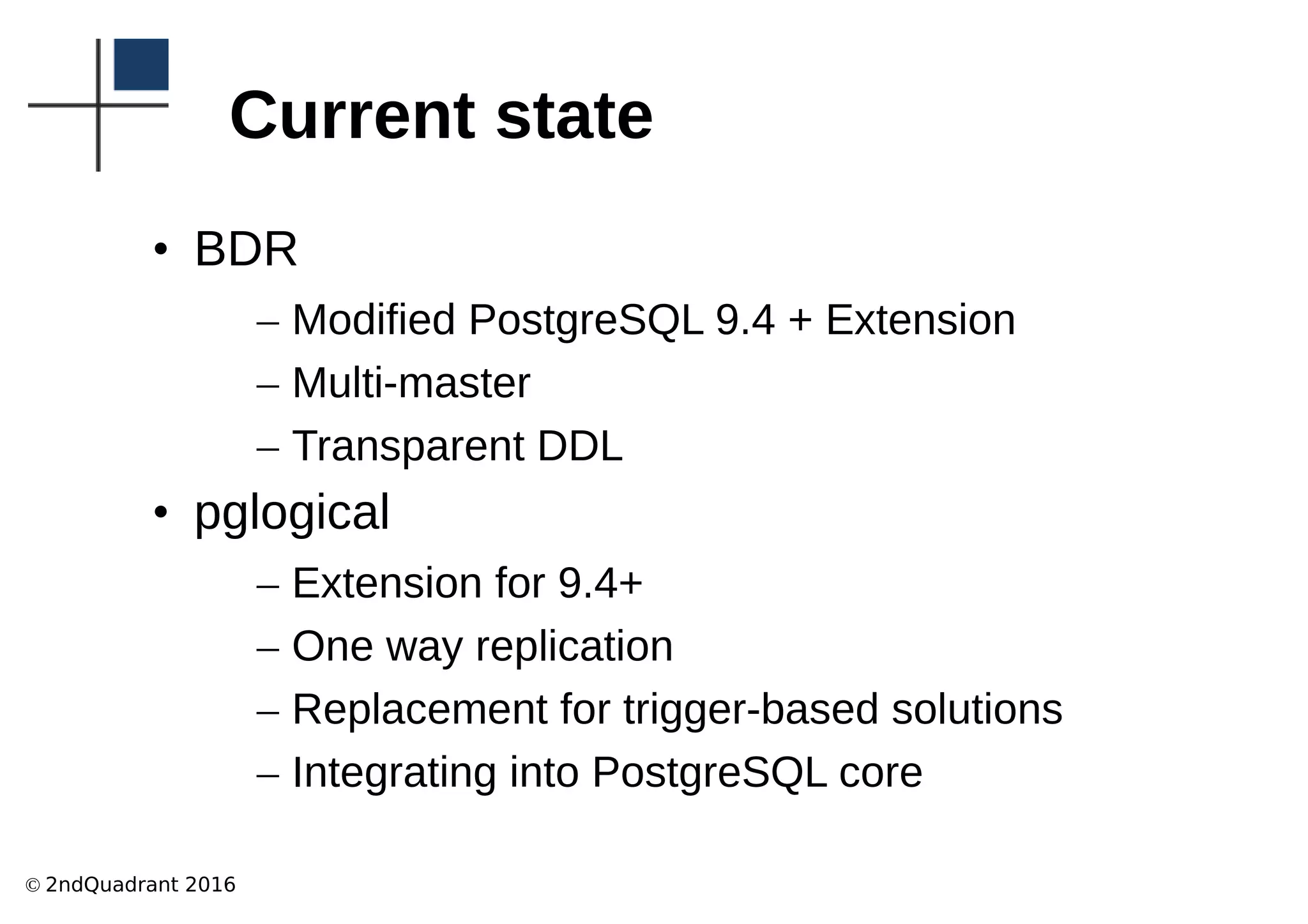 Current state

• BDR
– Modified PostgreSQL 9.4 + Extension
– Multi-master
– Transparent DDL
• pglogical
– Extension for 9.4+
– One way replication
– Replacement for trigger-based solutions
– Integrating into PostgreSQL core

© 2ndQuadrant 2016